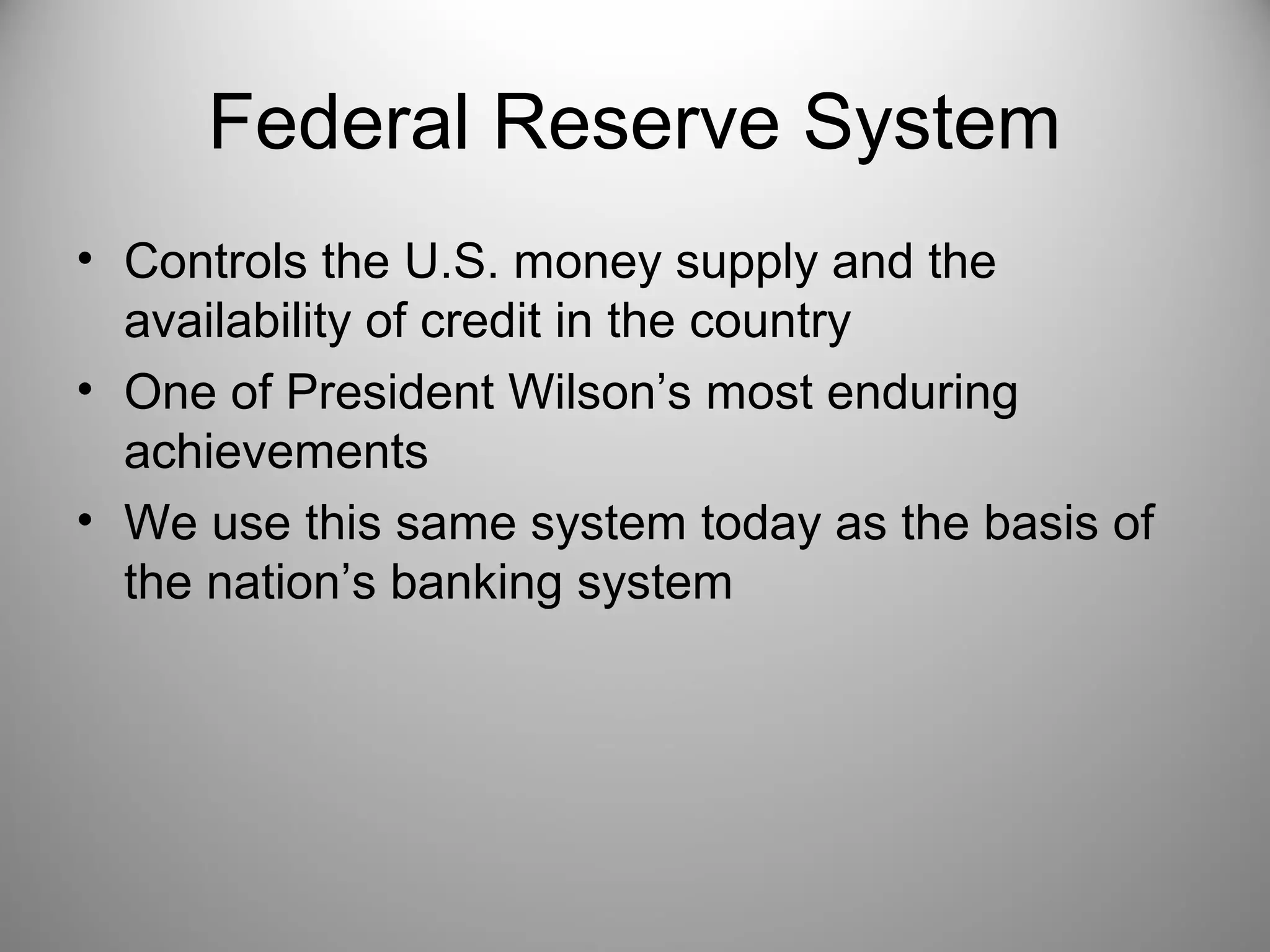 Federal Reserve System

• Controls the U.S. money supply and the availability of credit in the country
• One of President Wilson’s most enduring achievements
• We use this same system today as the basis of the nation’s banking system